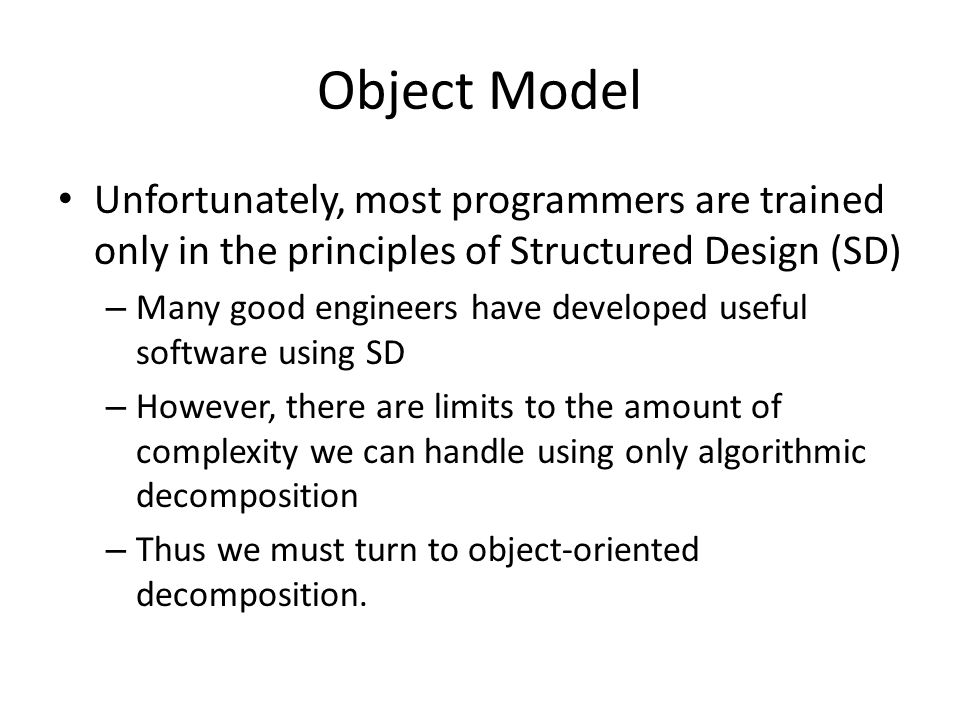 Object Model

• Unfortunately, most programmers are trained only in the principles of Structured Design (SD)

– Many good engineers have developed useful software using SD

– However, there are limits to the amount of complexity we can handle using only algorithmic decomposition

– Thus we must turn to object-oriented decomposition.